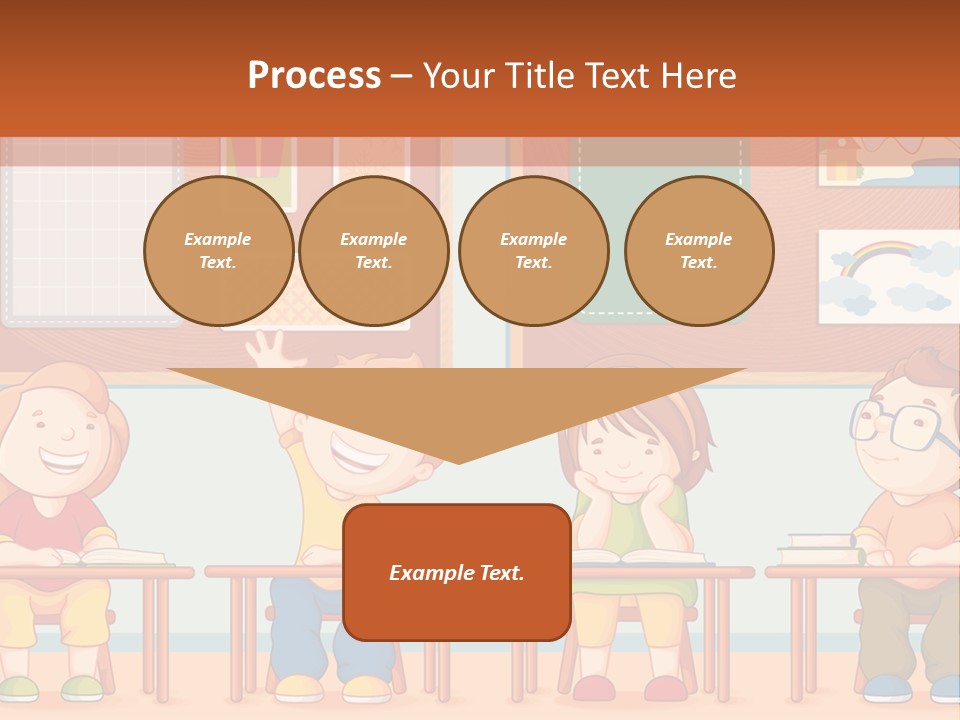 Process – Your Title Text Here

Example Text.

Example Text.

Example Text.

Example Text.

Example Text.